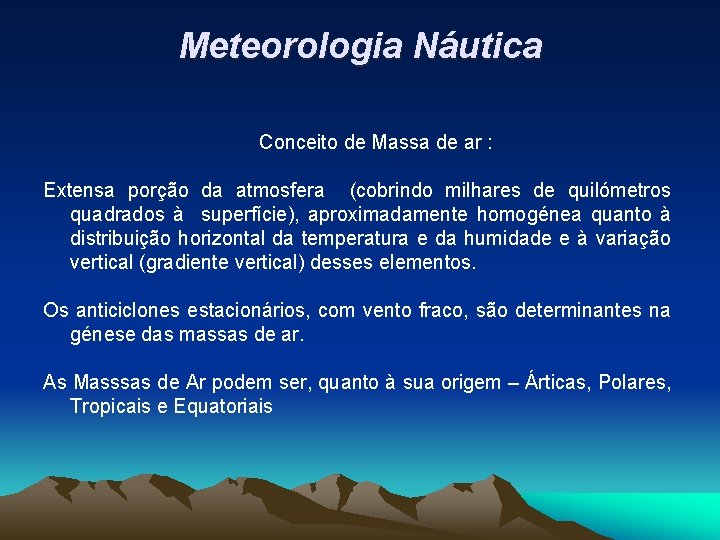 Meteorologia Náutica

Conceito de Massa de ar :

Extensa porção da atmosfera (cobrindo milhares de quilómetros quadrados à superfície), aproximadamente homogénea quanto à distribuição horizontal da temperatura e da humidade e à variação vertical (gradiente vertical) desses elementos.

Os anticiclones estacionários, com vento fraco, são determinantes na génese das massas de ar.

As Masssas de Ar podem ser, quanto à sua origem – Árticas, Polares, Tropicais e Equatoriais